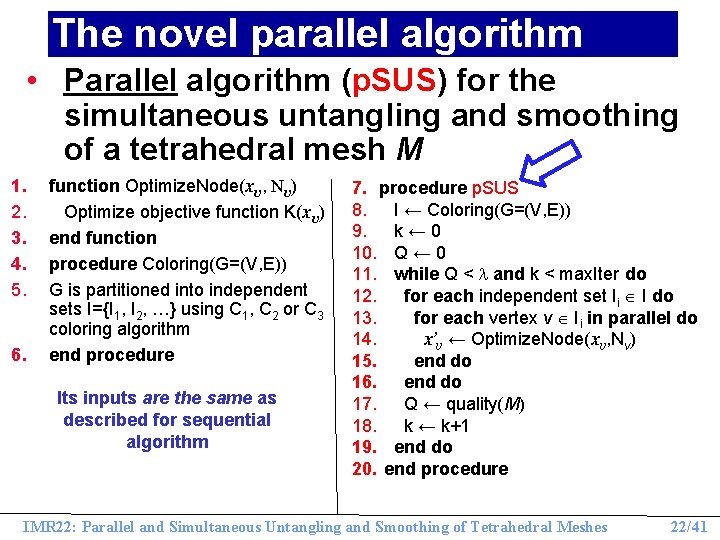 The novel parallel algorithm

• Parallel algorithm (pSUS) for the simultaneous untangling and smoothing of a tetrahedral mesh $M$

1. function OptimizeNode($x_v$, $N_v$)
2. Optimize objective function K($x_v$)
3. end function
4. procedure Coloring(G=(V,E))
5. G is partitioned into independent sets I={$I_1$, $I_2$, …} using $C_1$, $C_2$ or $C_3$ coloring algorithm
6. end procedure

Its inputs are the same as described for sequential algorithm

7. procedure pSUS
8. I ← Coloring(G=(V,E))
9. k ← 0
10. Q ← 0
11. while Q < $\lambda$ and k < maxIter do
12. for each independent set $I_i \in$ I do
13. for each vertex $v \in I_i$ in parallel do
14. $x'_v$ ← OptimizeNode($x_v$,$N_v$)
15. end do
16. end do
17. Q ← quality($M$)
18. k ← k+1
19. end do
20. end procedure

IMR22: Parallel and Simultaneous Untangling and Smoothing of Tetrahedral Meshes 22/41